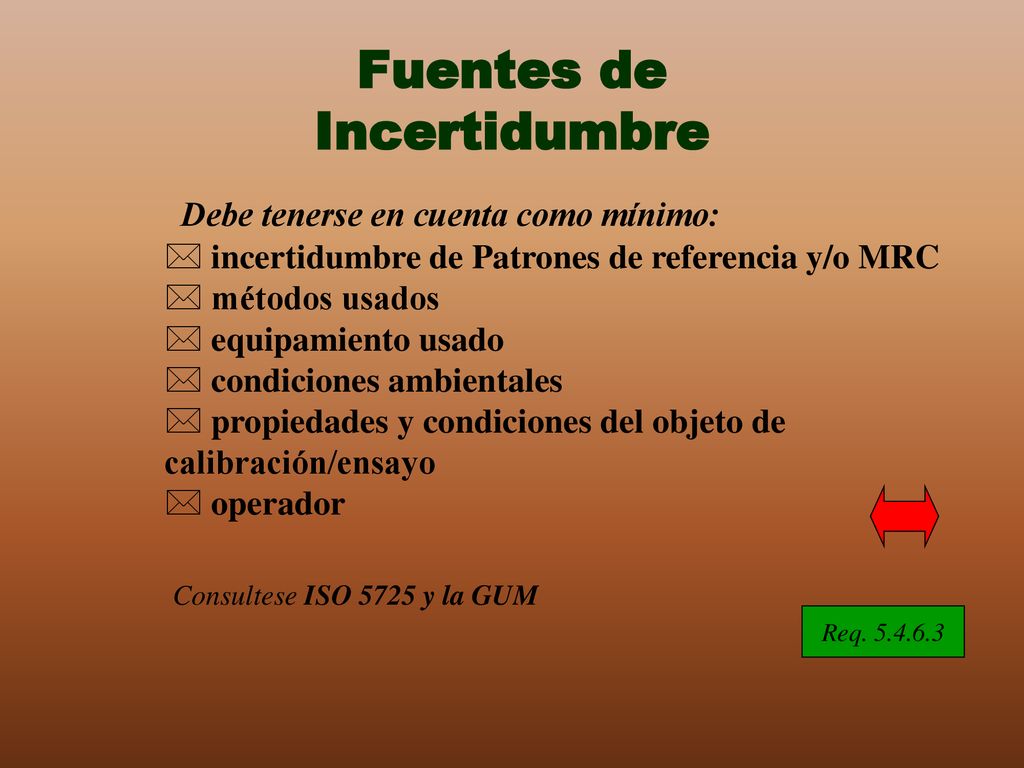 Fuentes de Incertidumbre

Debe tenerse en cuenta como mínimo:
incertidumbre de Patrones de referencia y/o MRC
métodos usados
equipamiento usado
condiciones ambientales
propiedades y condiciones del objeto de calibración/ensayo
operador

Consultese ISO 5725 y la GUM

Req. 5.4.6.3